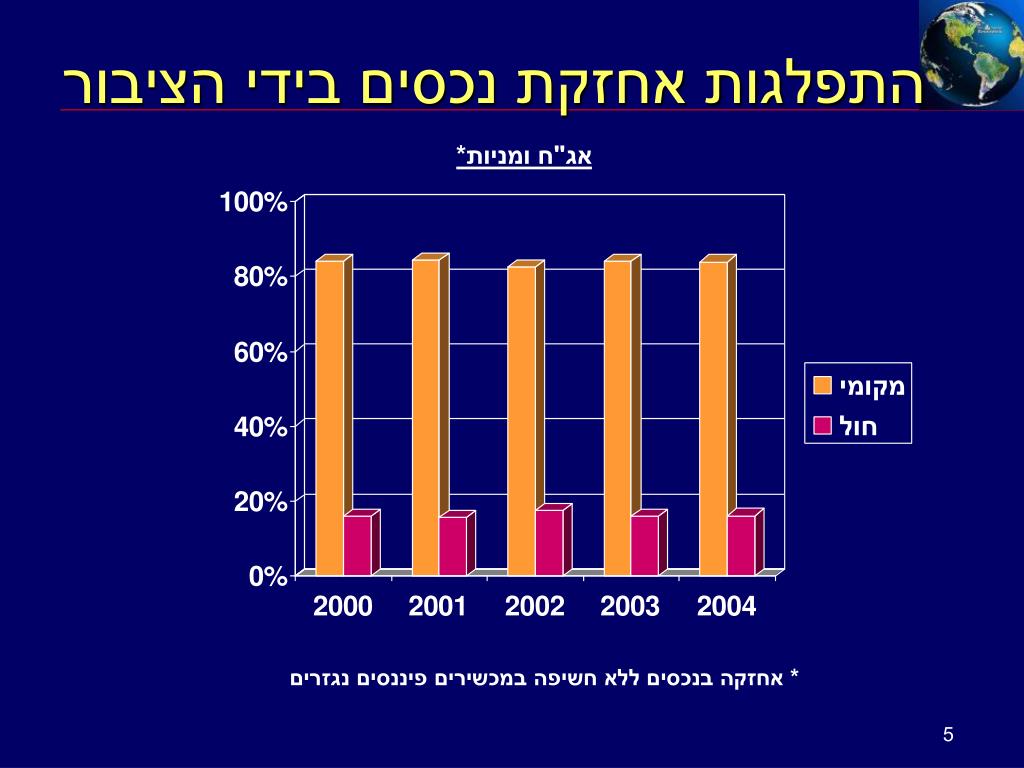 התפלגות אחזקת נכסים בידי הציבור

אג"ח ומניות*

100%
80%
60%
40%
20%
0%

2000 2001 2002 2003 2004

מקומי
חול

* אחזקה בנכסים ללא חשיפה במכשירים פיננסים נגזרים

5